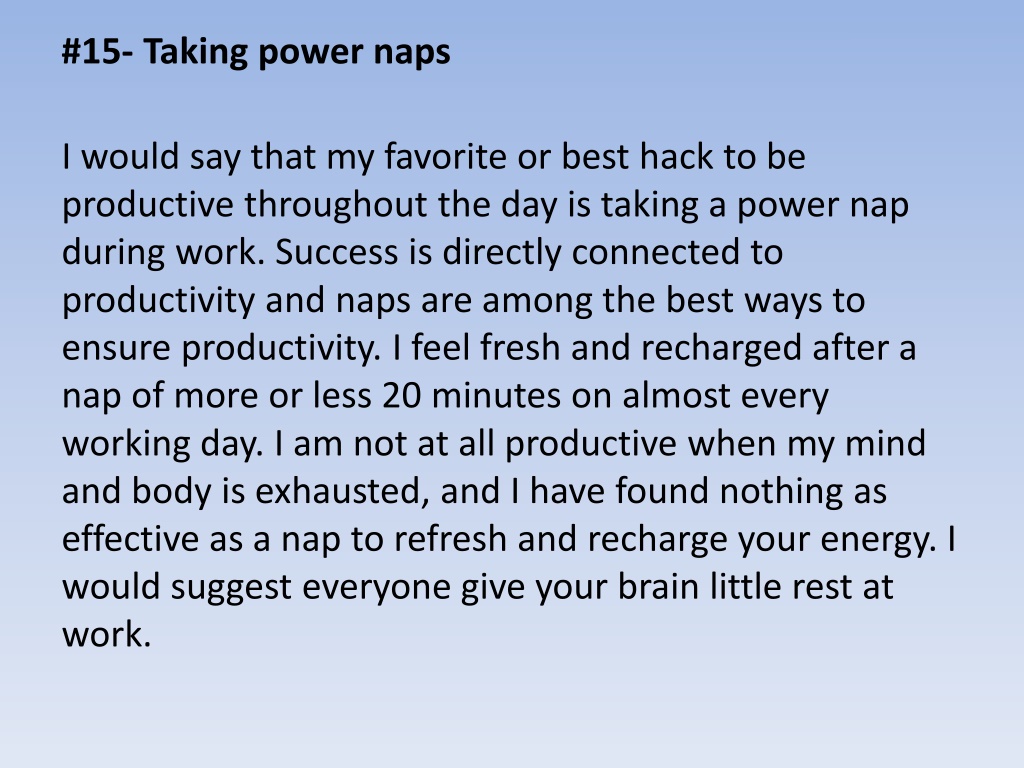 #15- Taking power naps

I would say that my favorite or best hack to be productive throughout the day is taking a power nap during work. Success is directly connected to productivity and naps are among the best ways to ensure productivity. I feel fresh and recharged after a nap of more or less 20 minutes on almost every working day. I am not at all productive when my mind and body is exhausted, and I have found nothing as effective as a nap to refresh and recharge your energy. I would suggest everyone give your brain little rest at work.